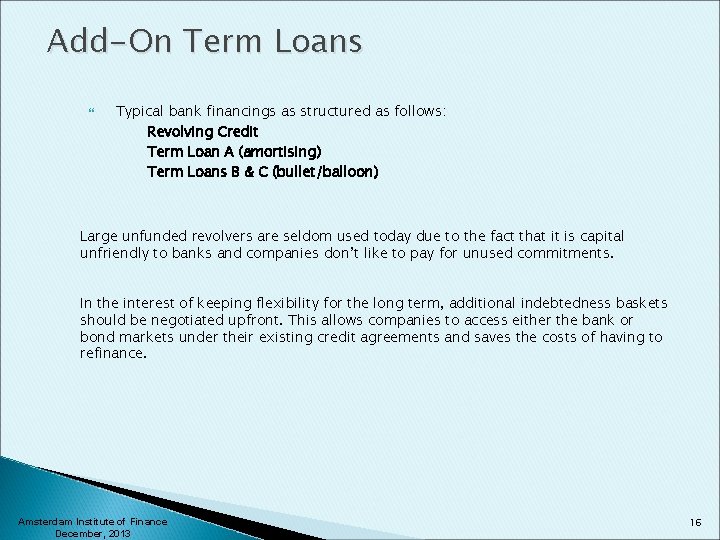 Add-On Term Loans

Typical bank financings as structured as follows:
Revolving Credit
Term Loan A (amortising)
Term Loans B & C (bullet/balloon)

Large unfunded revolvers are seldom used today due to the fact that it is capital unfriendly to banks and companies don't like to pay for unused commitments.

In the interest of keeping flexibility for the long term, additional indebtedness baskets should be negotiated upfront. This allows companies to access either the bank or bond markets under their existing credit agreements and saves the costs of having to refinance.

Amsterdam Institute of Finance
December, 2013

16